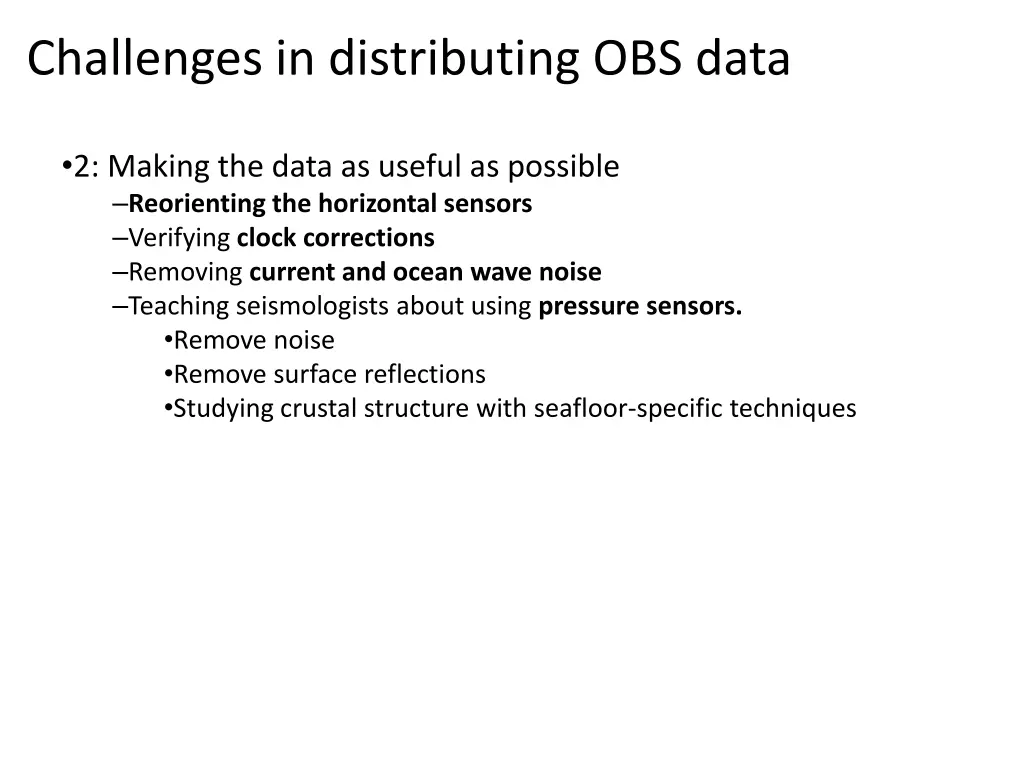 Challenges in distributing OBS data

•2: Making the data as useful as possible
–Reorienting the horizontal sensors
–Verifying clock corrections
–Removing current and ocean wave noise
–Teaching seismologists about using pressure sensors.
•Remove noise
•Remove surface reflections
•Studying crustal structure with seafloor-specific techniques